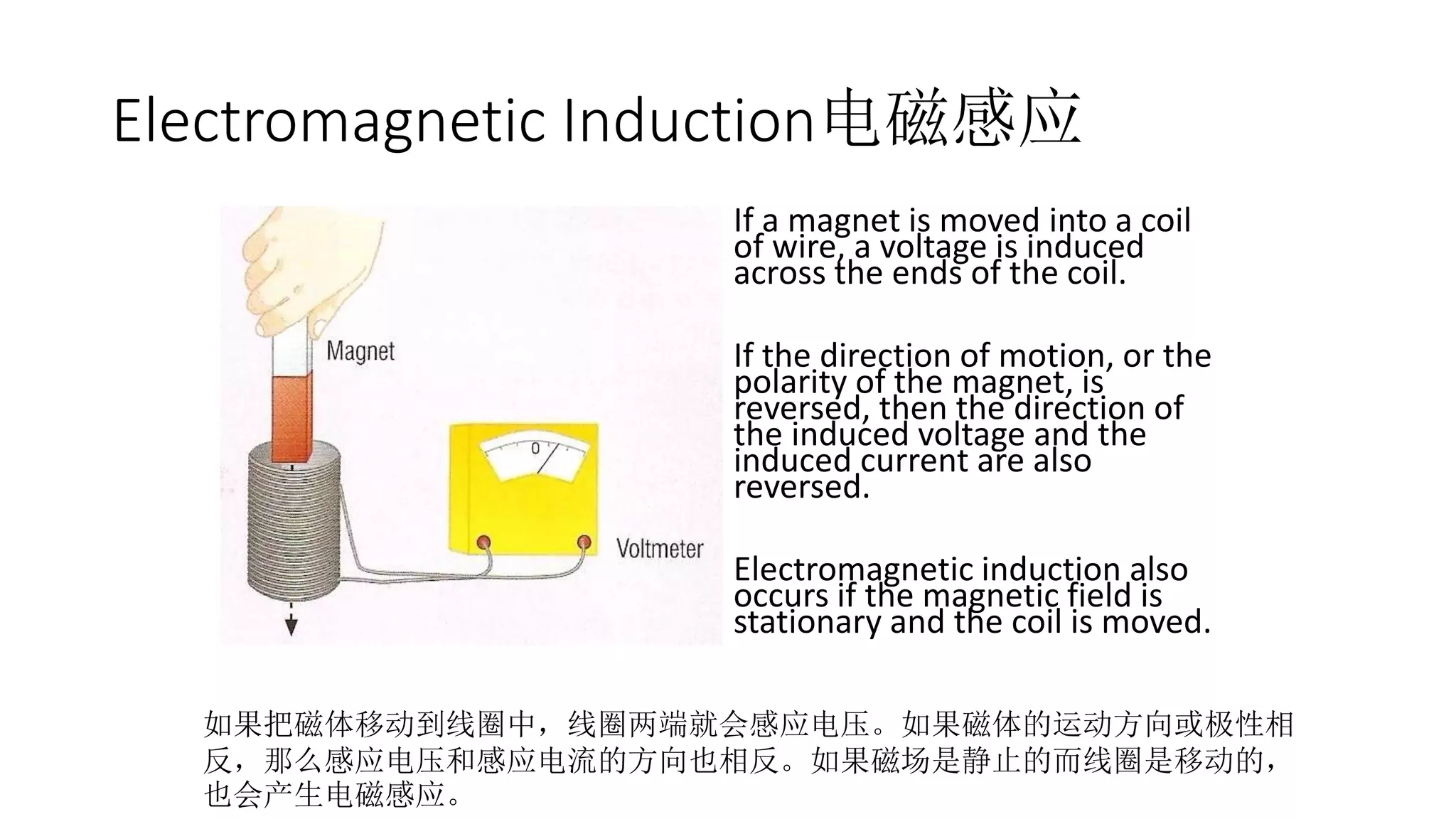 Electromagnetic Induction电磁感应

Magnet

0

Voltmeter

If a magnet is moved into a coil of wire, a voltage is induced across the ends of the coil.

If the direction of motion, or the polarity of the magnet, is reversed, then the direction of the induced voltage and the induced current are also reversed.

Electromagnetic induction also occurs if the magnetic field is stationary and the coil is moved.

如果把磁体移动到线圈中，线圈两端就会感应电压。如果磁体的运动方向或极性相反，那么感应电压和感应电流的方向也相反。如果磁场是静止的而线圈是移动的，也会产生电磁感应。